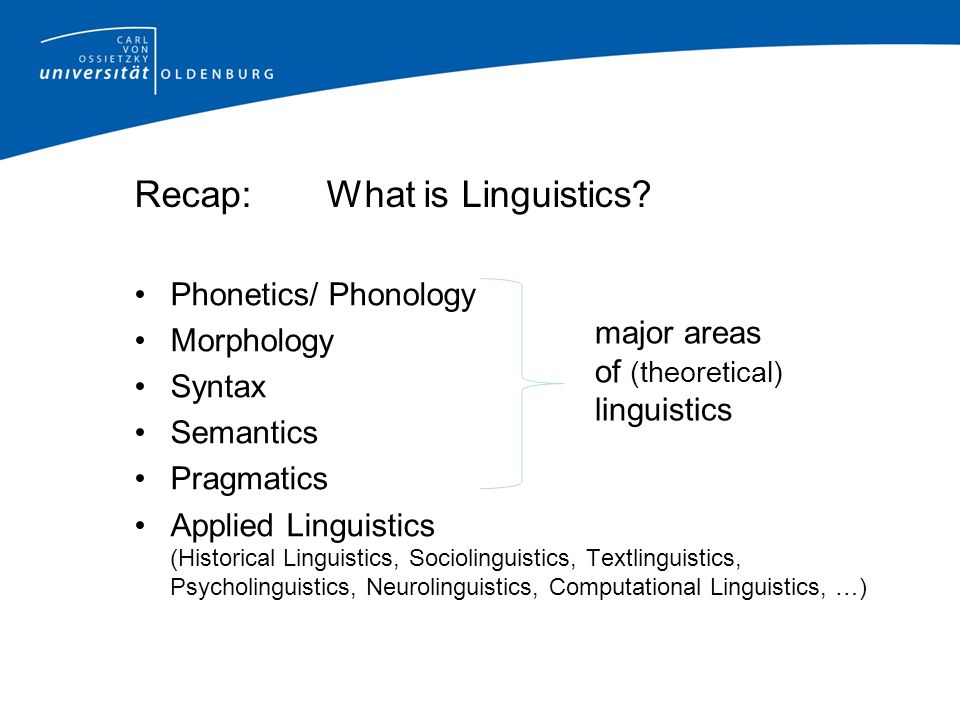 CARL VON OSSIETZKY
universität OLDENBURG

Recap: What is Linguistics?

• Phonetics/ Phonology
• Morphology
• Syntax
• Semantics
• Pragmatics
• Applied Linguistics
(Historical Linguistics, Sociolinguistics, Textlinguistics, Psycholinguistics, Neurolinguistics, Computational Linguistics, …)

major areas of (theoretical) linguistics